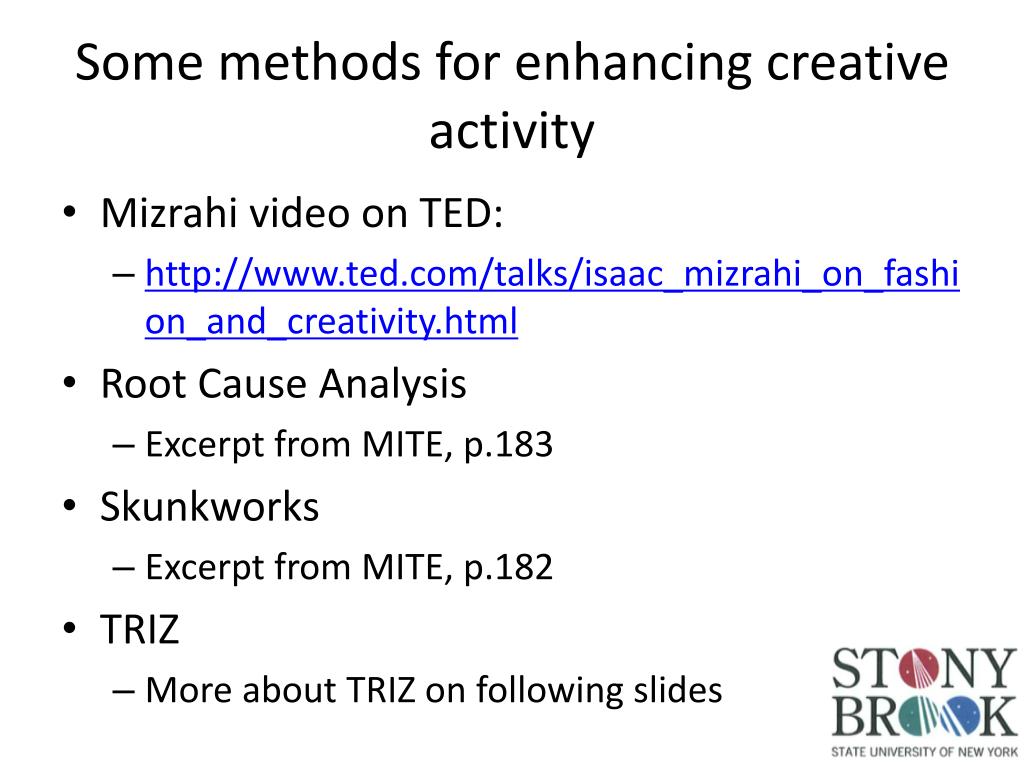 Some methods for enhancing creative activity

• Mizrahi video on TED:
– http://www.ted.com/talks/isaac_mizrahi_on_fashion_and_creativity.html
• Root Cause Analysis
– Excerpt from MITE, p.183
• Skunkworks
– Excerpt from MITE, p.182
• TRIZ
– More about TRIZ on following slides

STONY BROOK
STATE UNIVERSITY OF NEW YORK